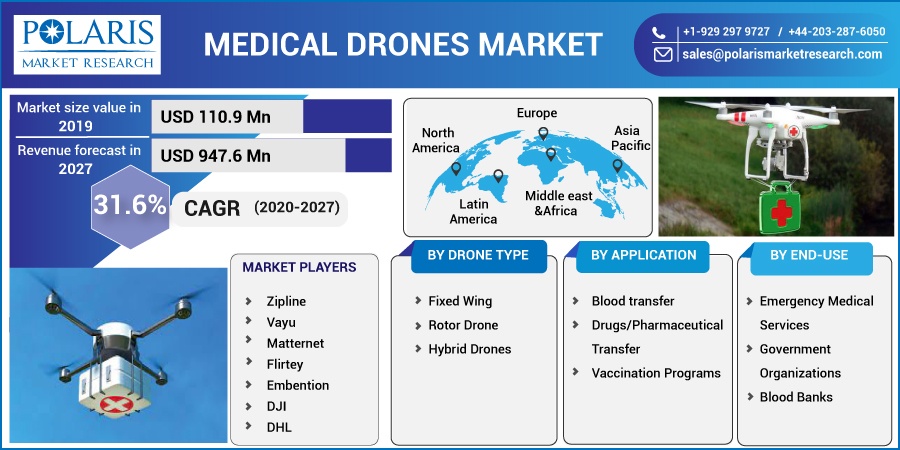 POLARIS
MARKET RESEARCH

MEDICAL DRONES MARKET

+1-929 297 9727 / +44-203-287-6050
sales@polarismarketresearch.com

Market size value in 2019
USD 110.9 Mn

Revenue forecast in 2027
USD 947.6 Mn

31.6%
CAGR (2020-2027)

North America
Europe
Asia Pacific
Latin America
Middle east &Africa

MARKET PLAYERS
Zipline
Vayu
Matternet
Flirtey
Embention
DJI
DHL

BY DRONE TYPE
Fixed Wing
Rotor Drone
Hybrid Drones

BY APPLICATION
Blood transfer
Drugs/Pharmaceutical Transfer
Vaccination Programs

BY END-USE
Emergency Medical Services
Government Organizations
Blood Banks